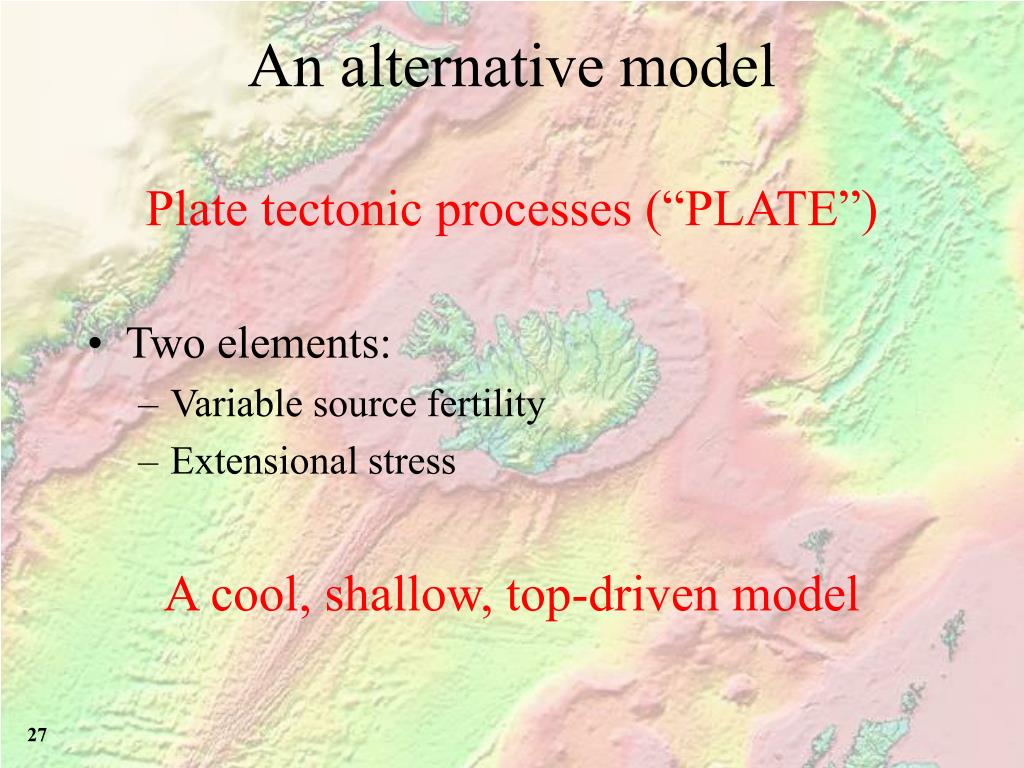 An alternative model

Plate tectonic processes (“PLATE”)

• Two elements:
– Variable source fertility
– Extensional stress

A cool, shallow, top-driven model

27